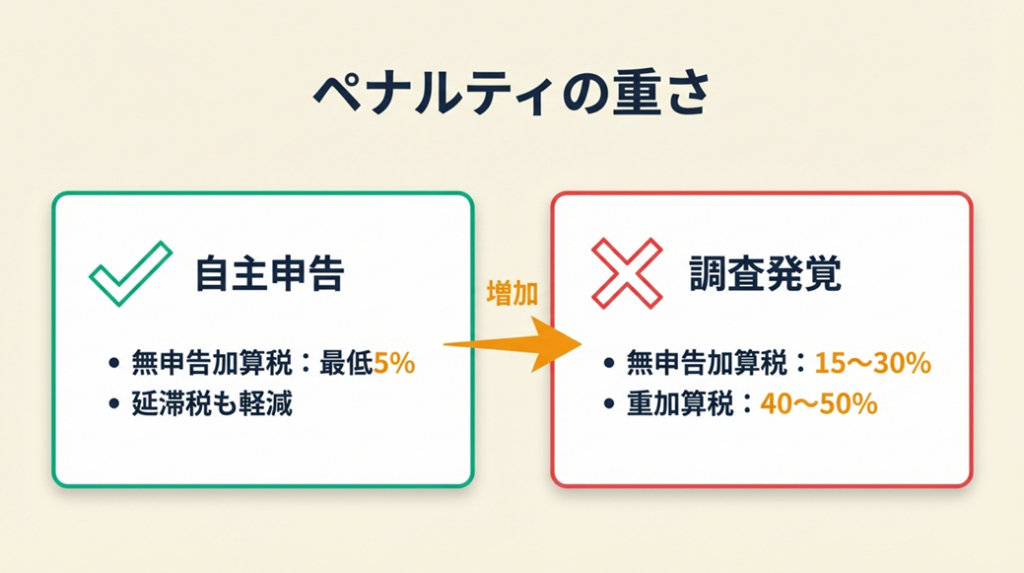 ペナルティの重さ

自主申告

• 無申告加算税：最低5%
• 延滞税も軽減

増加

調査発覚

• 無申告加算税：15〜30%
• 重加算税：40〜50%